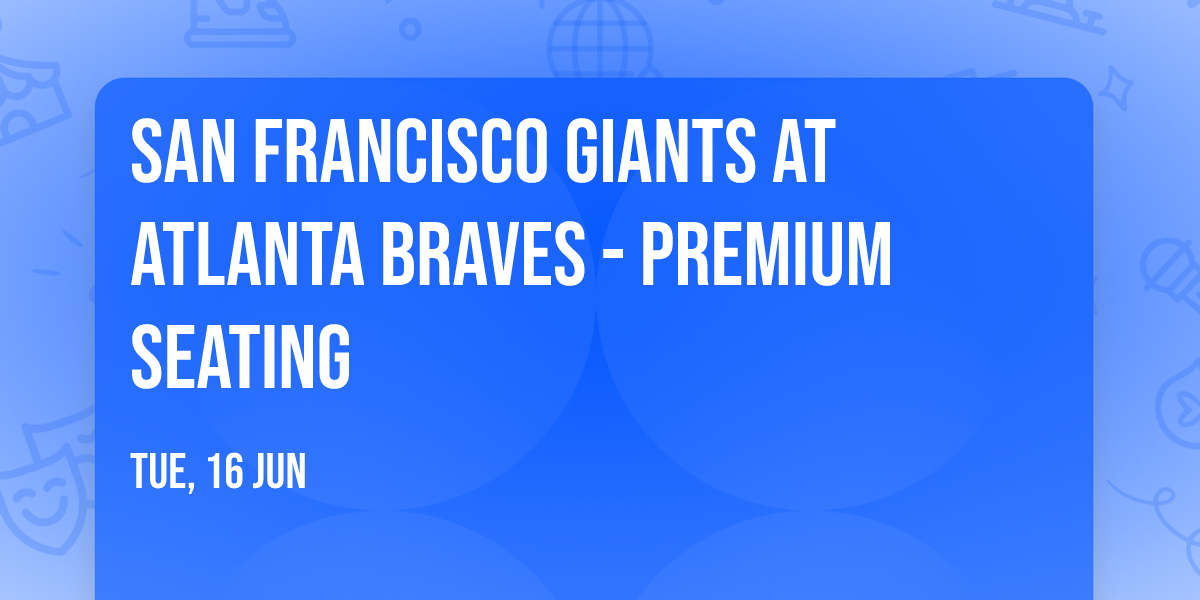 SAN FRANCISCO GIANTS AT ATLANTA BRAVES - PREMIUM SEATING

TUE, 16 JUN